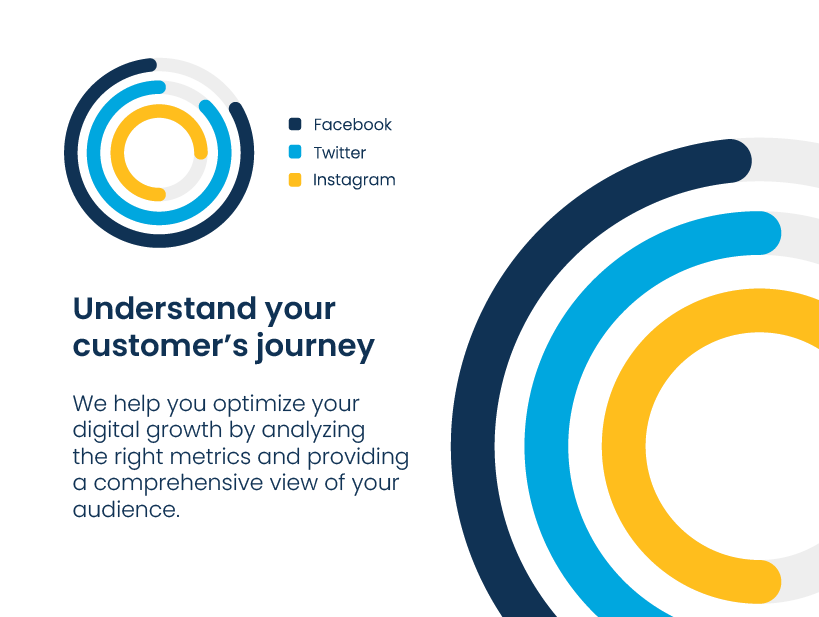 Facebook
Twitter
Instagram

Understand your customer’s journey

We help you optimize your digital growth by analyzing the right metrics and providing a comprehensive view of your audience.